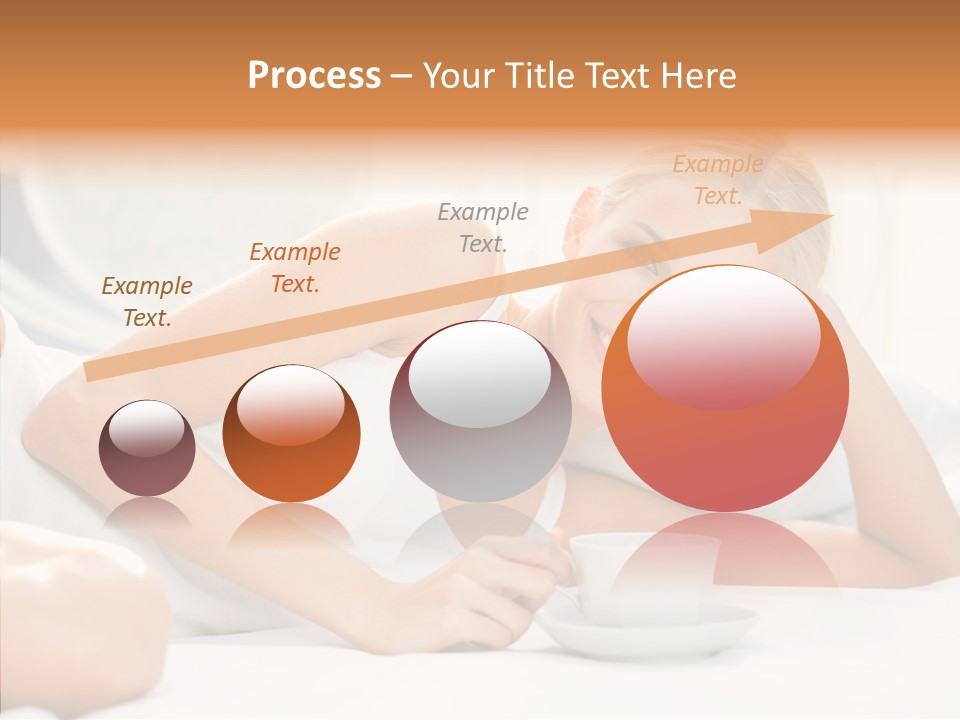 Process – Your Title Text Here

Example Text.

Example Text.

Example Text.

Example Text.